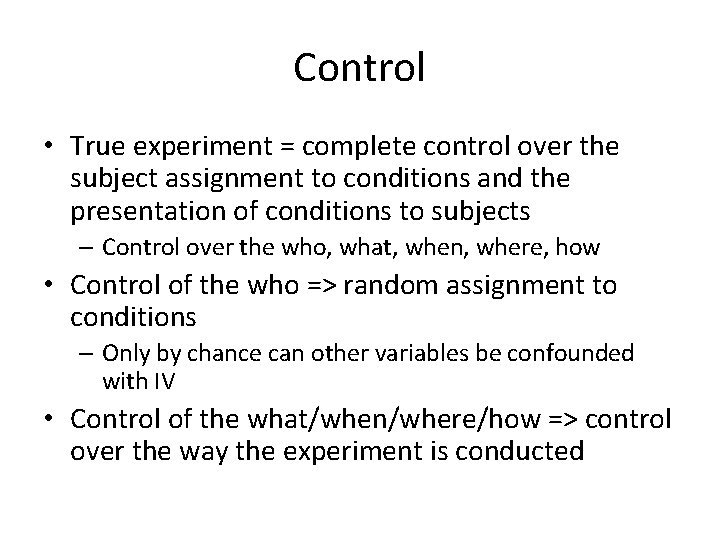 Control

• True experiment = complete control over the subject assignment to conditions and the presentation of conditions to subjects
– Control over the who, what, when, where, how
• Control of the who => random assignment to conditions
– Only by chance can other variables be confounded with IV
• Control of the what/when/where/how => control over the way the experiment is conducted